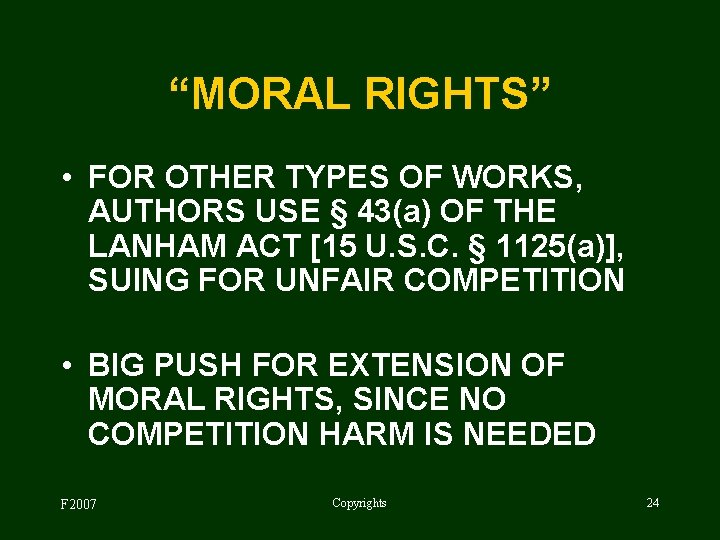 “MORAL RIGHTS”

• FOR OTHER TYPES OF WORKS, AUTHORS USE § 43(a) OF THE LANHAM ACT [15 U.S.C. § 1125(a)], SUING FOR UNFAIR COMPETITION

• BIG PUSH FOR EXTENSION OF MORAL RIGHTS, SINCE NO COMPETITION HARM IS NEEDED

F2007

Copyrights

24